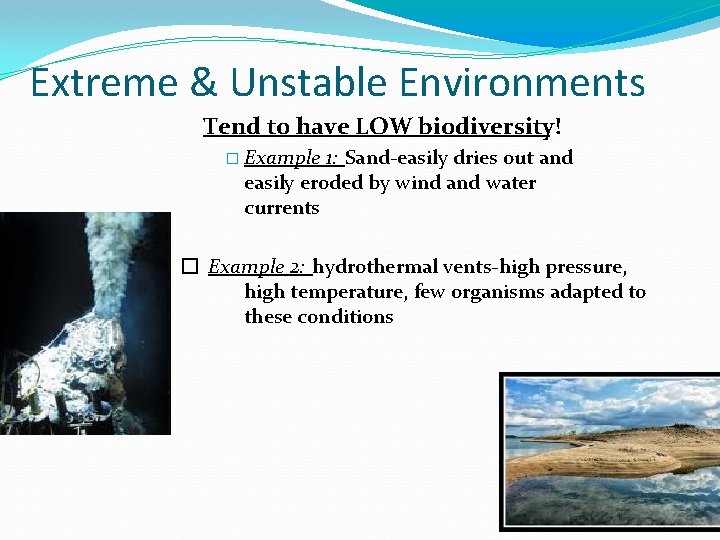 Extreme & Unstable Environments

Tend to have LOW biodiversity!

□ Example 1: Sand-easily dries out and easily eroded by wind and water currents

□ Example 2: hydrothermal vents-high pressure, high temperature, few organisms adapted to these conditions